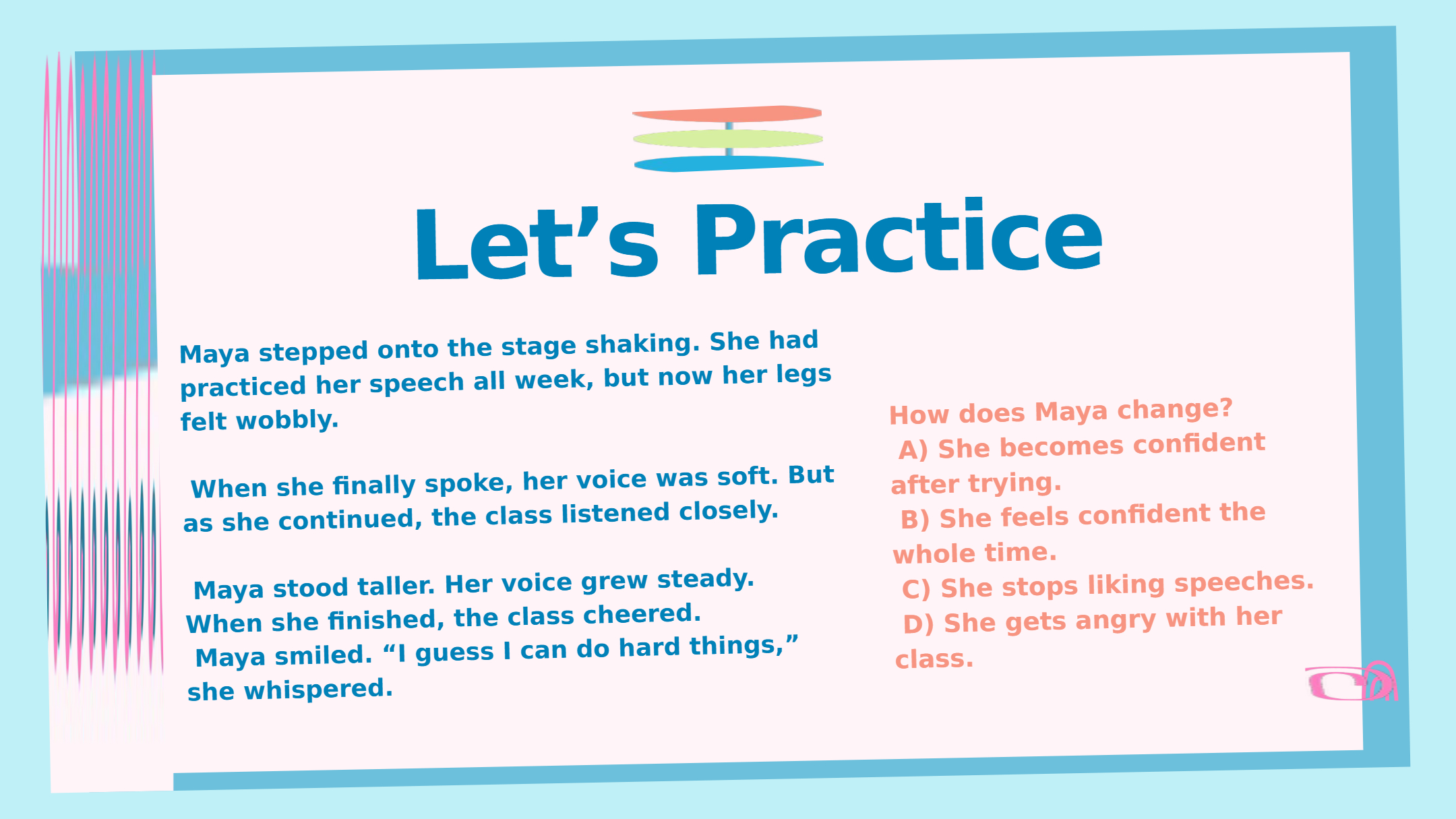 Let’s Practice

Maya stepped onto the stage shaking. She had practiced her speech all week, but now her legs felt wobbly.

When she finally spoke, her voice was soft. But as she continued, the class listened closely.

Maya stood taller. Her voice grew steady. When she finished, the class cheered. Maya smiled. “I guess I can do hard things,” she whispered.

How does Maya change?
A) She becomes confident after trying.
B) She feels confident the whole time.
C) She stops liking speeches.
D) She gets angry with her class.